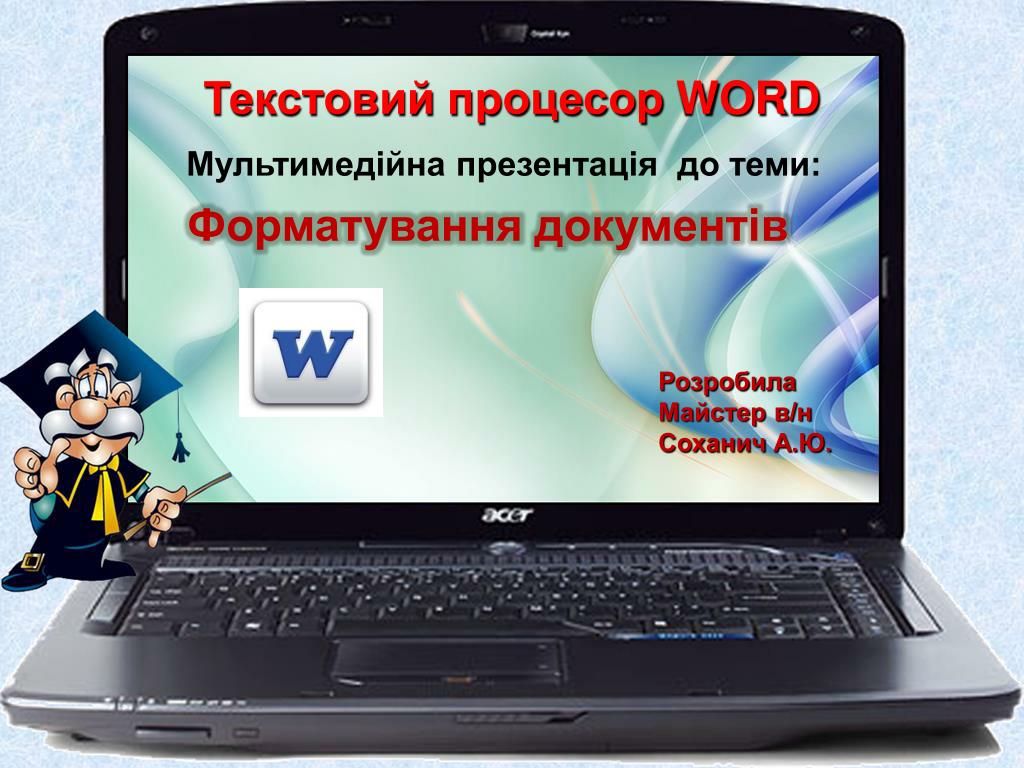 Текстовий процесор WORD

Мультимедійна презентація до теми:

Форматування документів

W

Розробила
Майстер в/н
Соханич А.Ю.

acer